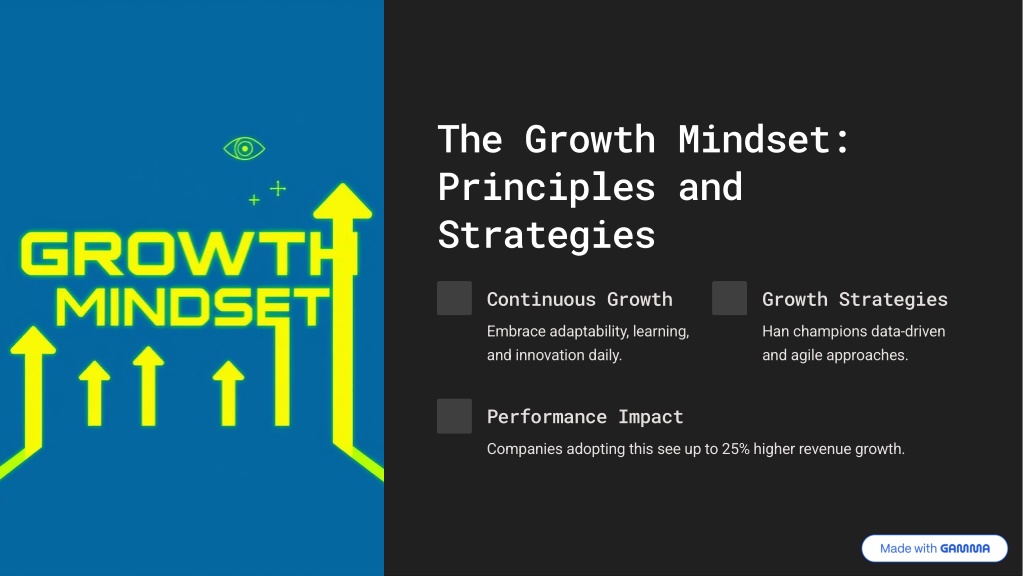 GROWTH
MINDSET

The Growth Mindset: Principles and Strategies

Continuous Growth

Embrace adaptability, learning, and innovation daily.

Growth Strategies

Han champions data-driven and agile approaches.

Performance Impact

Companies adopting this see up to 25% higher revenue growth.

Made with GAMMA